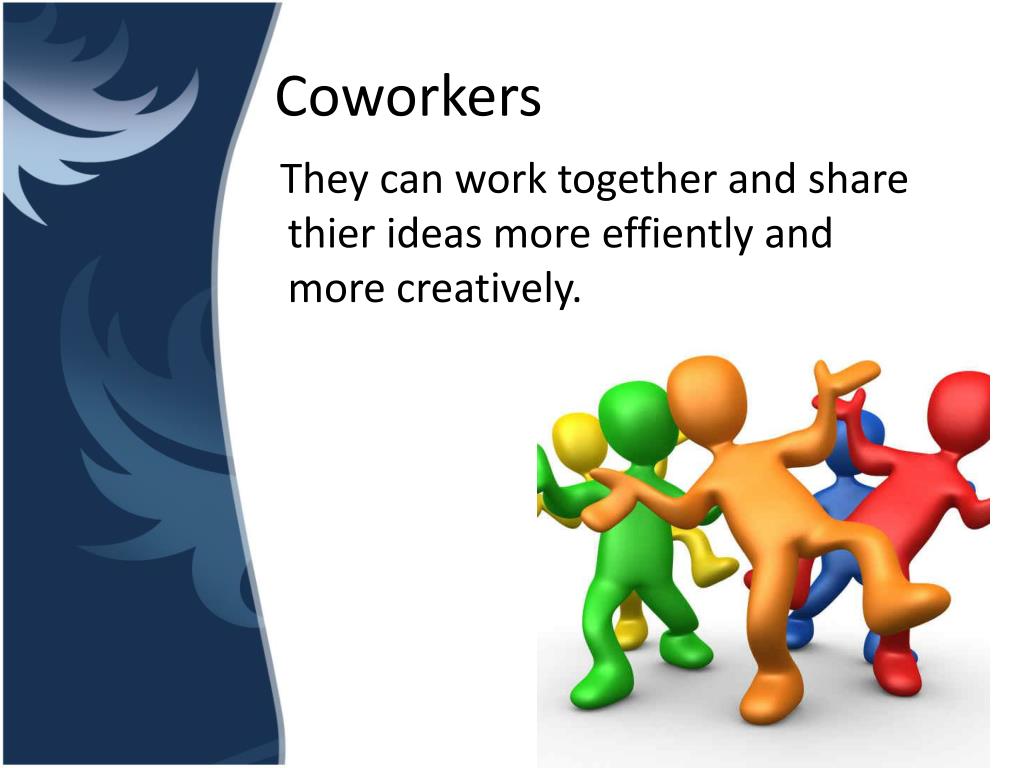 Coworkers

They can work together and share thier ideas more effiently and more creatively.